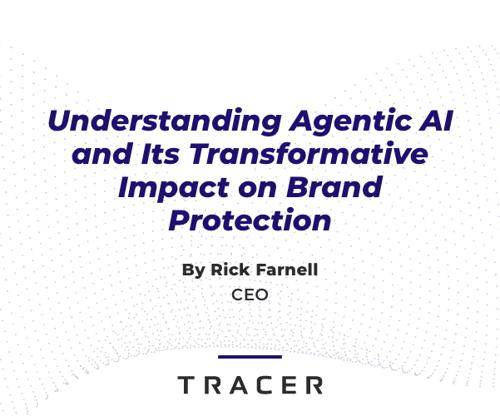 Understanding Agentic AI and Its Transformative Impact on Brand Protection

By Rick Farnell
CEO

TRACER